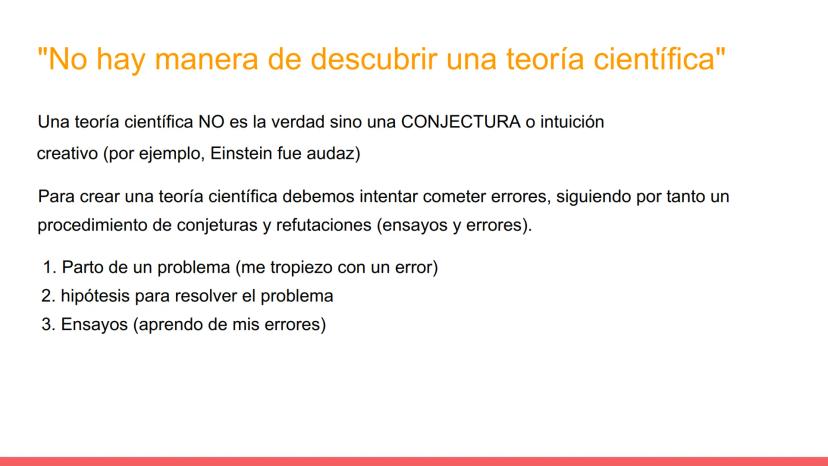 "No hay manera de descubrir una teoría científica"

Una teoría científica NO es la verdad sino una CONJECTURA o intuición creativo (por ejemplo, Einstein fue audaz)

Para crear una teoría científica debemos intentar cometer errores, siguiendo por tanto un procedimiento de conjeturas y refutaciones (ensayos y errores).

1. Parto de un problema (me tropiezo con un error)
2. hipótesis para resolver el problema
3. Ensayos (aprendo de mis errores)